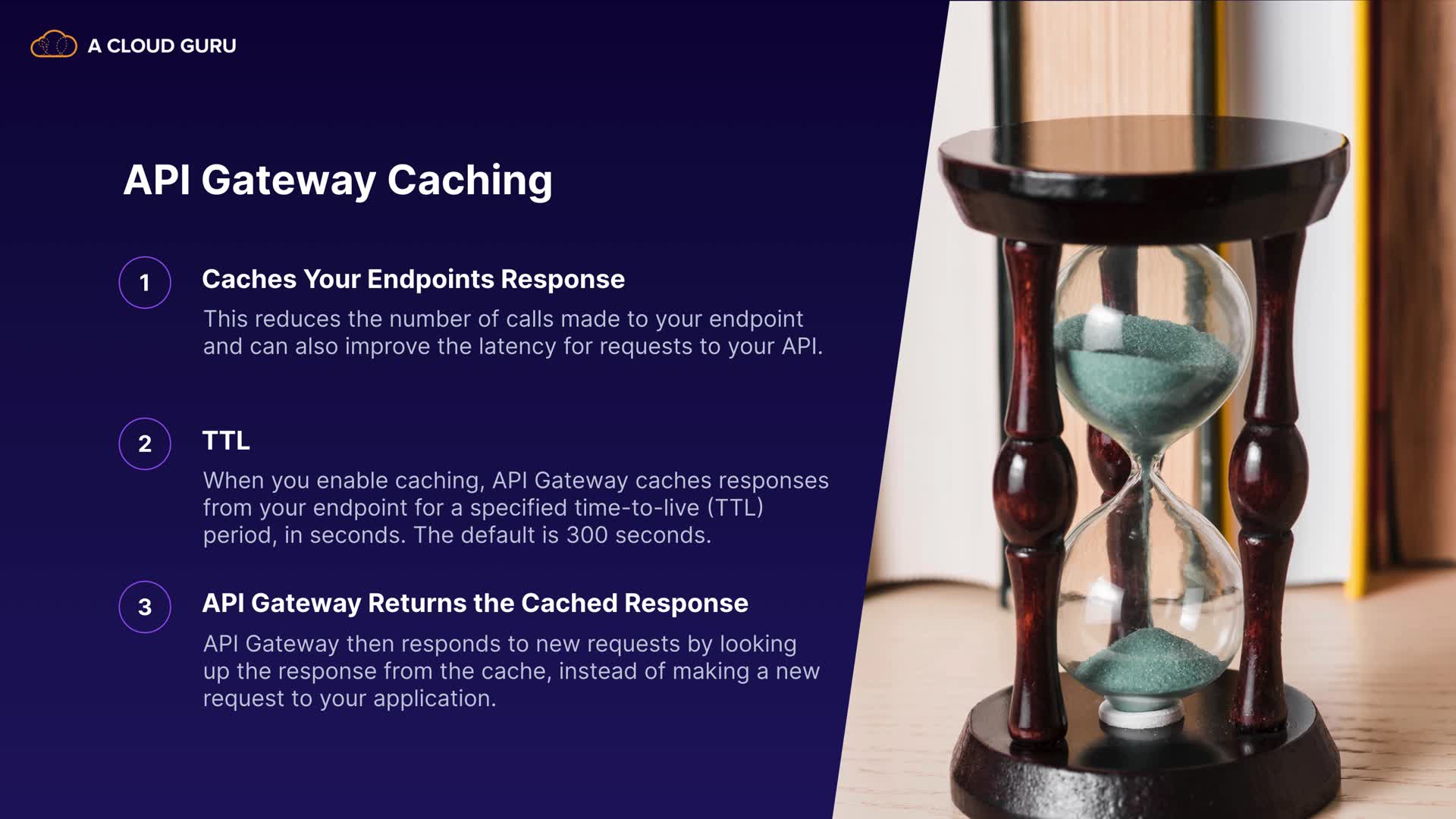 A CLOUD GURU

API Gateway Caching

1

Caches Your Endpoints Response

This reduces the number of calls made to your endpoint and can also improve the latency for requests to your API.

2

TTL

When you enable caching, API Gateway caches responses from your endpoint for a specified time-to-live (TTL) period, in seconds. The default is 300 seconds.

3

API Gateway Returns the Cached Response

API Gateway then responds to new requests by looking up the response from the cache, instead of making a new request to your application.